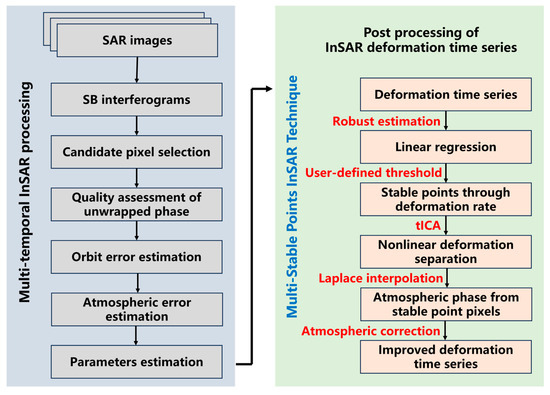 Multi-temporal InSAR processing

SAR images

SB interferograms

Candidate pixel selection

Quality assessment of unwrapped phase

Orbit error estimation

Atmospheric error estimation

Parameters estimation

Multi-Stable Points InSAR Technique

Post processing of InSAR deformation time series

Deformation time series

Robust estimation

Linear regression

User-defined threshold

Stable points through deformation rate

tICA

Nonlinear deformation separation

Laplace interpolation

Atmospheric phase from stable point pixels

Atmospheric correction

Improved deformation time series